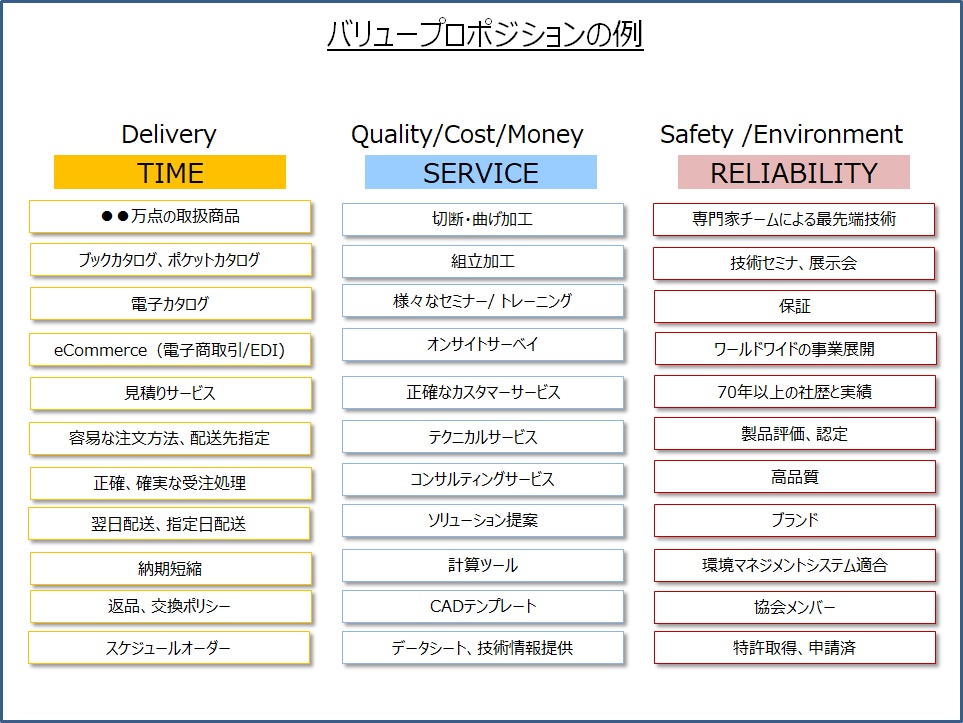 バリュープロポジションの例

Delivery

TIME

●●万点の取扱商品

ブックカタログ、ポケットカタログ

電子カタログ

eCommerce（電子商取引/EDI）

見積りサービス

容易な注文方法、配送先指定

正確、確実な受注処理

翌日配送、指定日配送

納期短縮

返品、交換ポリシー

スケジュールオーダー

Quality/Cost/Money

SERVICE

切断・曲げ加工

組立加工

様々なセミナー/ トレーニング

オンサイトサーベイ

正確なカスタマーサービス

テクニカルサービス

コンサルティングサービス

ソリューション提案

計算ツール

CADテンプレート

データシート、技術情報提供

Safety /Environment

RELIABILITY

専門家チームによる最先端技術

技術セミナ、展示会

保証

ワールドワイドの事業展開

70年以上の社歴と実績

製品評価、認定

高品質

ブランド

環境マネジメントシステム適合

協会メンバー

特許取得、申請済